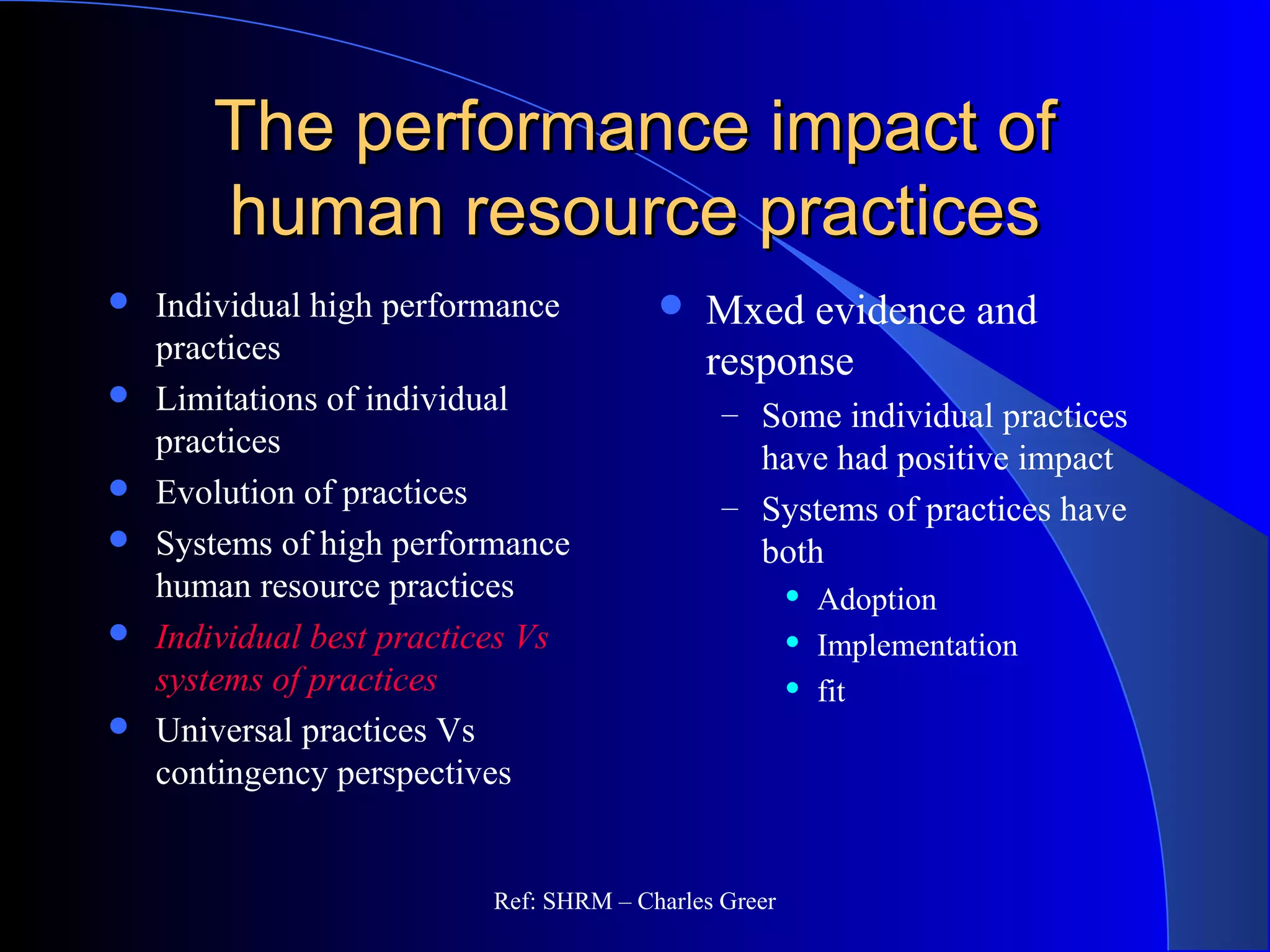 The performance impact of human resource practices

- Individual high performance practices
- Limitations of individual practices
- Evolution of practices
- Systems of high performance human resource practices
- Individual best practices Vs systems of practices
- Universal practices Vs contingency perspectives

- Mxed evidence and response
  – Some individual practices have had positive impact
  – Systems of practices have both
    - Adoption
    - Implementation
    - fit

Ref: SHRM – Charles Greer